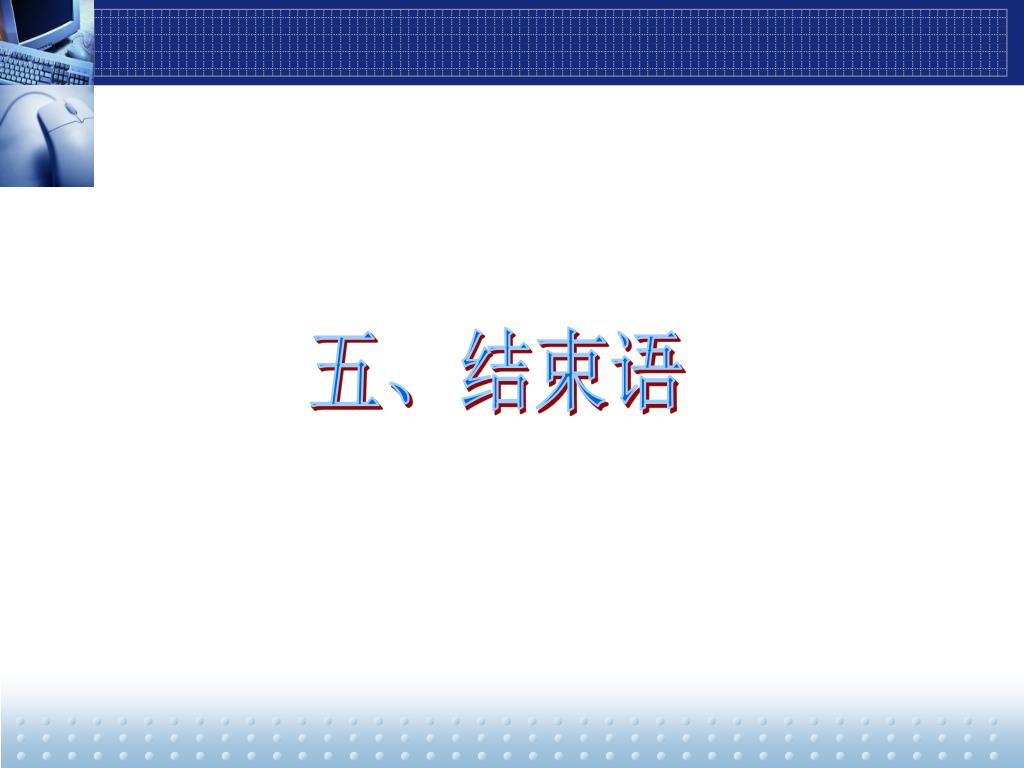 五、结束语